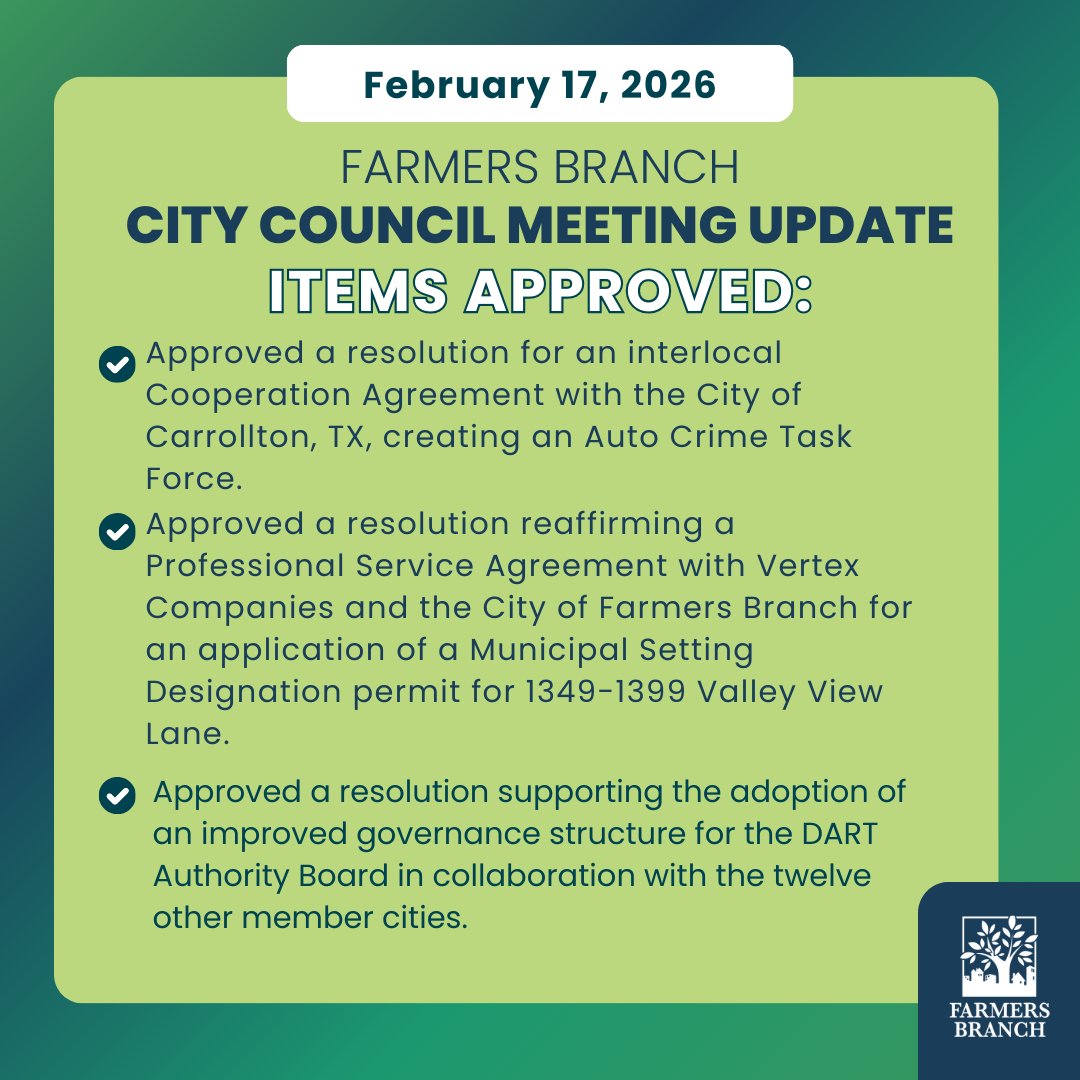 February 17, 2026

FARMERS BRANCH
CITY COUNCIL MEETING UPDATE
ITEMS APPROVED:

Approved a resolution for an interlocal Cooperation Agreement with the City of Carrollton, TX, creating an Auto Crime Task Force.

Approved a resolution reaffirming a Professional Service Agreement with Vertex Companies and the City of Farmers Branch for an application of a Municipal Setting Designation permit for 1349-1399 Valley View Lane.

Approved a resolution supporting the adoption of an improved governance structure for the DART Authority Board in collaboration with the twelve other member cities.

FARMERS BRANCH